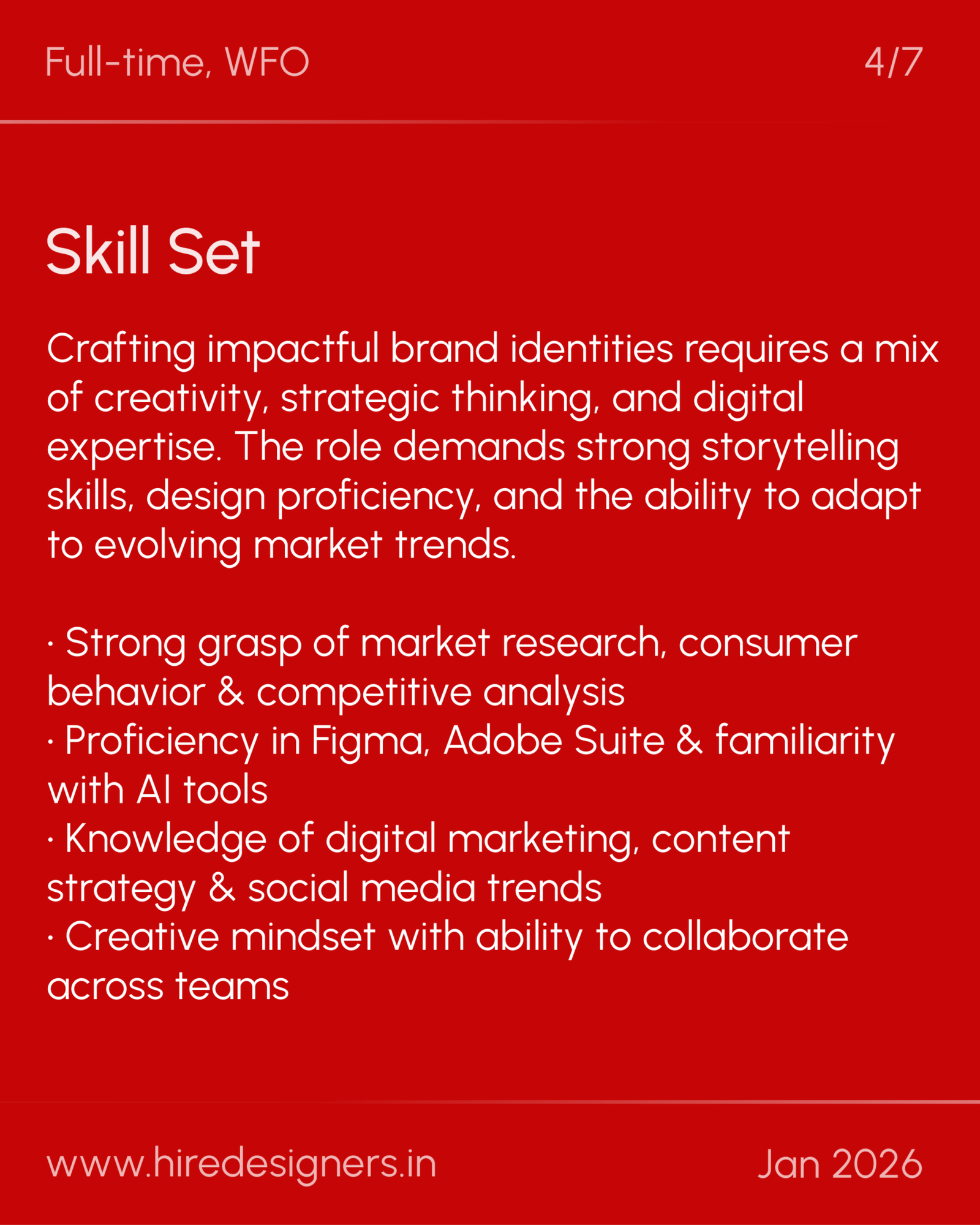 Full-time, WFO

4/7

Skill Set

Crafting impactful brand identities requires a mix of creativity, strategic thinking, and digital expertise. The role demands strong storytelling skills, design proficiency, and the ability to adapt to evolving market trends.

· Strong grasp of market research, consumer behavior & competitive analysis
· Proficiency in Figma, Adobe Suite & familiarity with AI tools
· Knowledge of digital marketing, content strategy & social media trends
· Creative mindset with ability to collaborate across teams

www.hiredesigners.in

Jan 2026